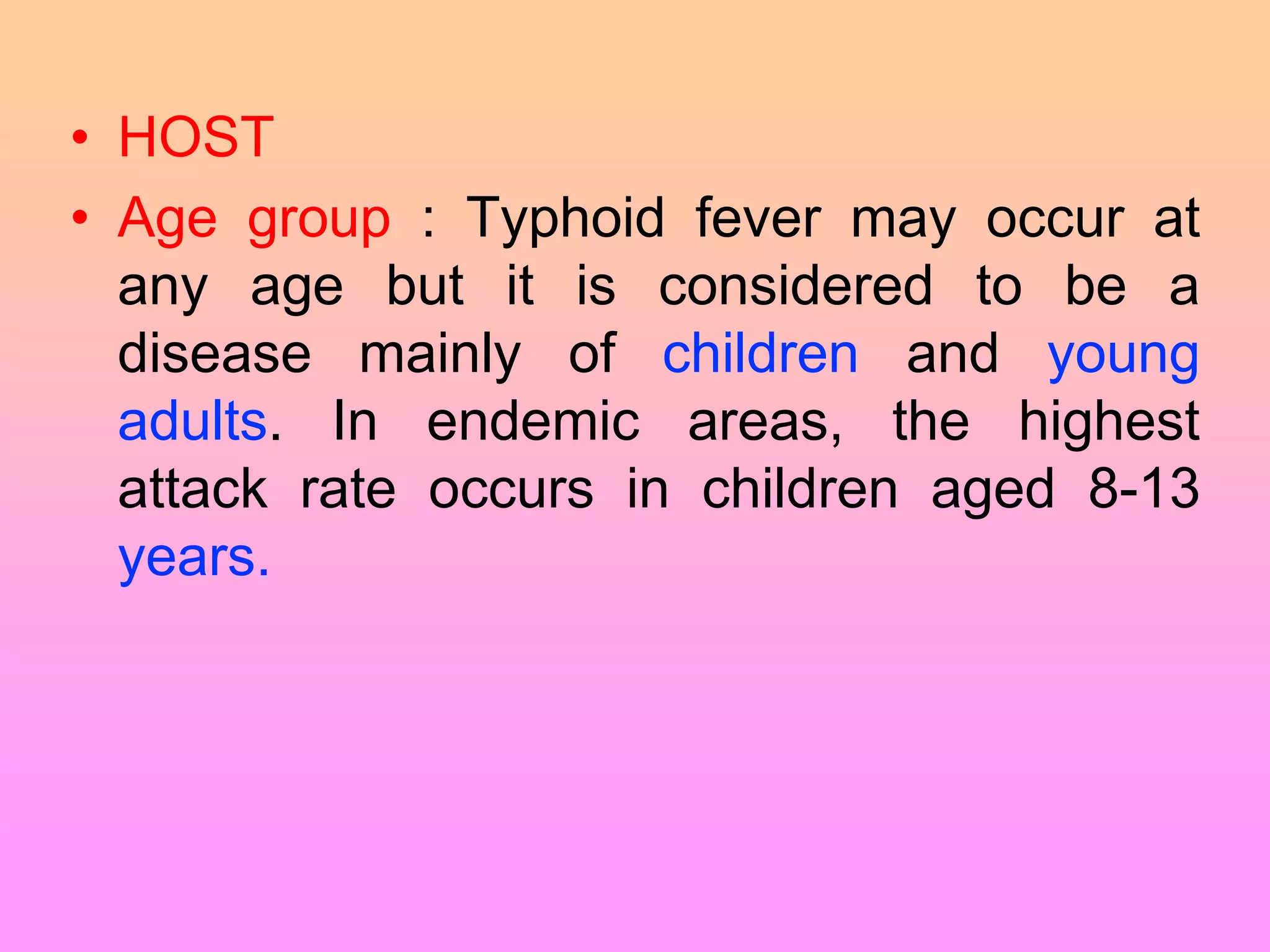 • HOST
• Age group : Typhoid fever may occur at any age but it is considered to be a disease mainly of children and young adults. In endemic areas, the highest attack rate occurs in children aged 8-13 years.